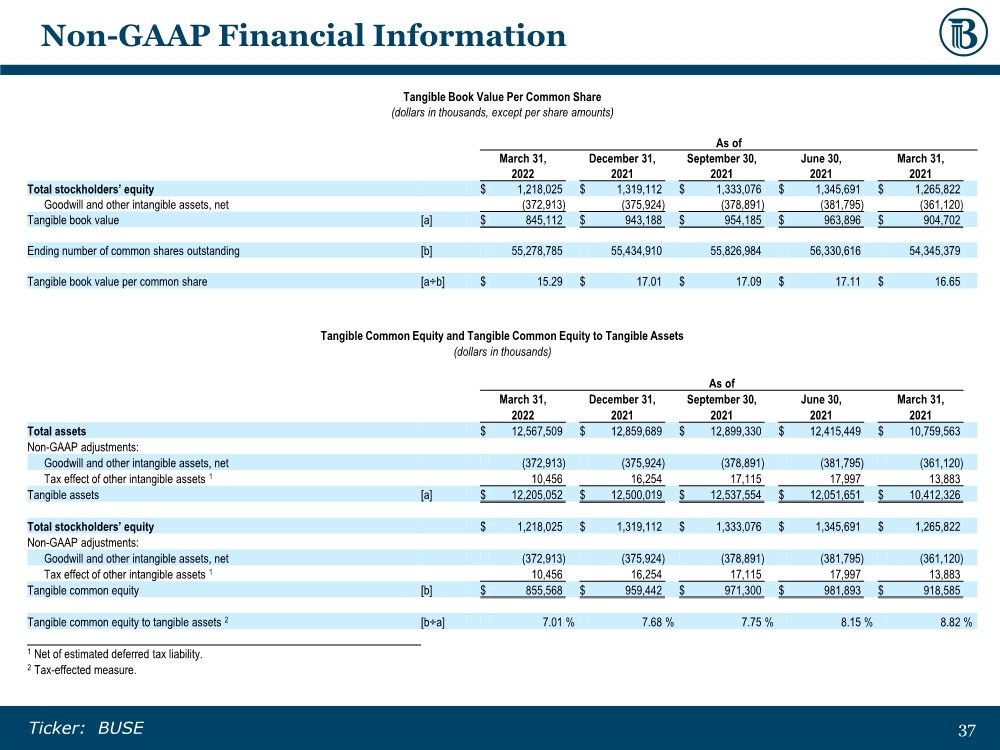 Non-GAAP Financial Information

Tangible Book Value Per Common Share
(dollars in thousands, except per share amounts)

As of

| | | March 31, 2022 | December 31, 2021 | September 30, 2021 | June 30, 2021 | March 31, 2021 |
|---|---|---|---|---|---|---|
| Total stockholders' equity | | $ 1,218,025 | $ 1,319,112 | $ 1,333,076 | $ 1,345,691 | $ 1,265,822 |
| Goodwill and other intangible assets, net | | (372,913) | (375,924) | (378,891) | (381,795) | (361,120) |
| Tangible book value | [a] | $ 845,112 | $ 943,188 | $ 954,185 | $ 963,896 | $ 904,702 |
| Ending number of common shares outstanding | [b] | 55,278,785 | 55,434,910 | 55,826,984 | 56,330,616 | 54,345,379 |
| Tangible book value per common share | [a÷b] | $ 15.29 | $ 17.01 | $ 17.09 | $ 17.11 | $ 16.65 |

Tangible Common Equity and Tangible Common Equity to Tangible Assets
(dollars in thousands)

As of

| | | March 31, 2022 | December 31, 2021 | September 30, 2021 | June 30, 2021 | March 31, 2021 |
|---|---|---|---|---|---|---|
| Total assets | | $ 12,567,509 | $ 12,859,689 | $ 12,899,330 | $ 12,415,449 | $ 10,759,563 |
| Non-GAAP adjustments: | | | | | | |
| Goodwill and other intangible assets, net | | (372,913) | (375,924) | (378,891) | (381,795) | (361,120) |
| Tax effect of other intangible assets $^1$ | | 10,456 | 16,254 | 17,115 | 17,997 | 13,883 |
| Tangible assets | [a] | $ 12,205,052 | $ 12,500,019 | $ 12,537,554 | $ 12,051,651 | $ 10,412,326 |
| Total stockholders' equity | | $ 1,218,025 | $ 1,319,112 | $ 1,333,076 | $ 1,345,691 | $ 1,265,822 |
| Non-GAAP adjustments: | | | | | | |
| Goodwill and other intangible assets, net | | (372,913) | (375,924) | (378,891) | (381,795) | (361,120) |
| Tax effect of other intangible assets $^1$ | | 10,456 | 16,254 | 17,115 | 17,997 | 13,883 |
| Tangible common equity | [b] | $ 855,568 | $ 959,442 | $ 971,300 | $ 981,893 | $ 918,585 |
| Tangible common equity to tangible assets $^2$ | [b÷a] | 7.01 % | 7.68 % | 7.75 % | 8.15 % | 8.82 % |

$^1$ Net of estimated deferred tax liability.
$^2$ Tax-effected measure.

Ticker: BUSE
37